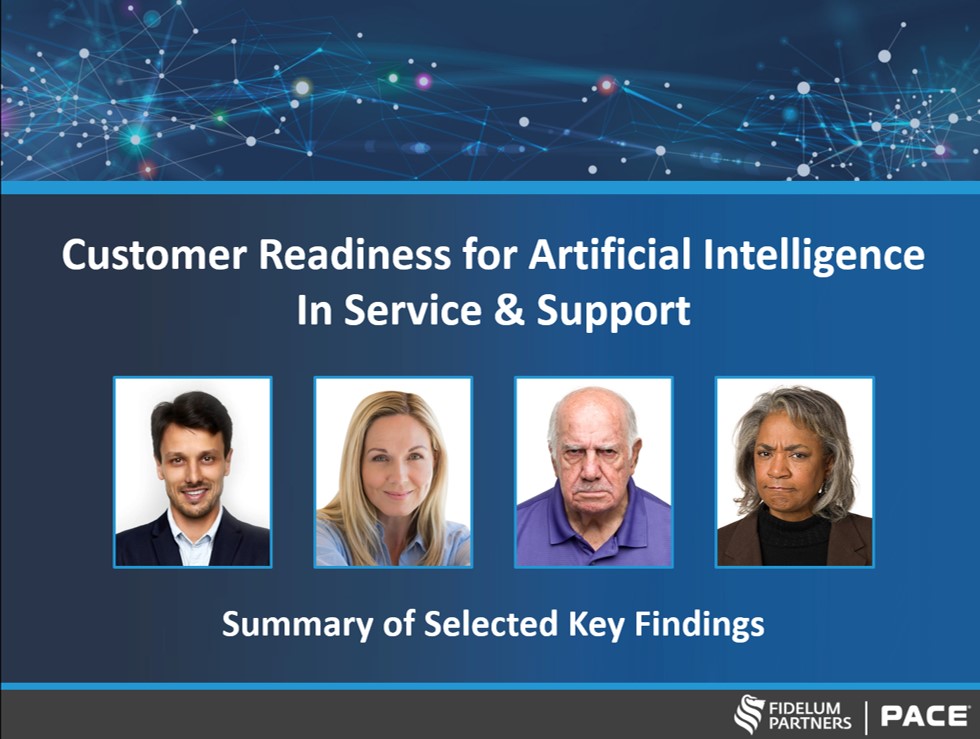 Customer Readiness for Artificial Intelligence In Service & Support

Summary of Selected Key Findings

FIDELUM PARTNERS | PACE